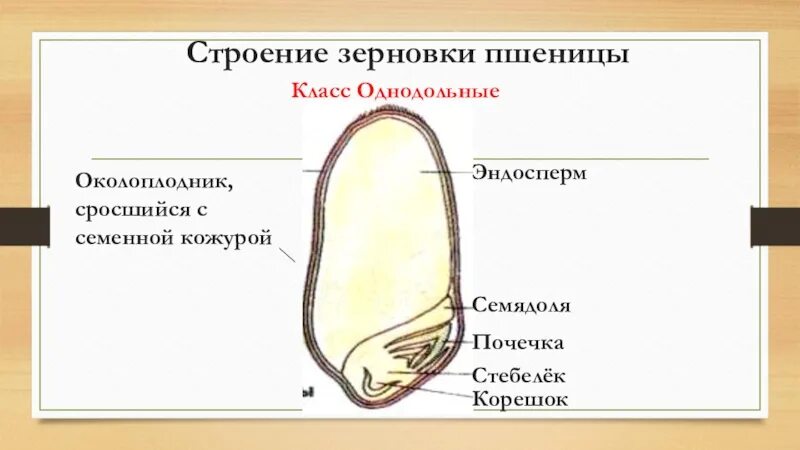 Строение зерновки пшеницы

Класс Однодольные

Околоплодник, сросшийся с семенной кожурой

Эндосперм

Семядоля

Почечка

Стебелёк

Корешок